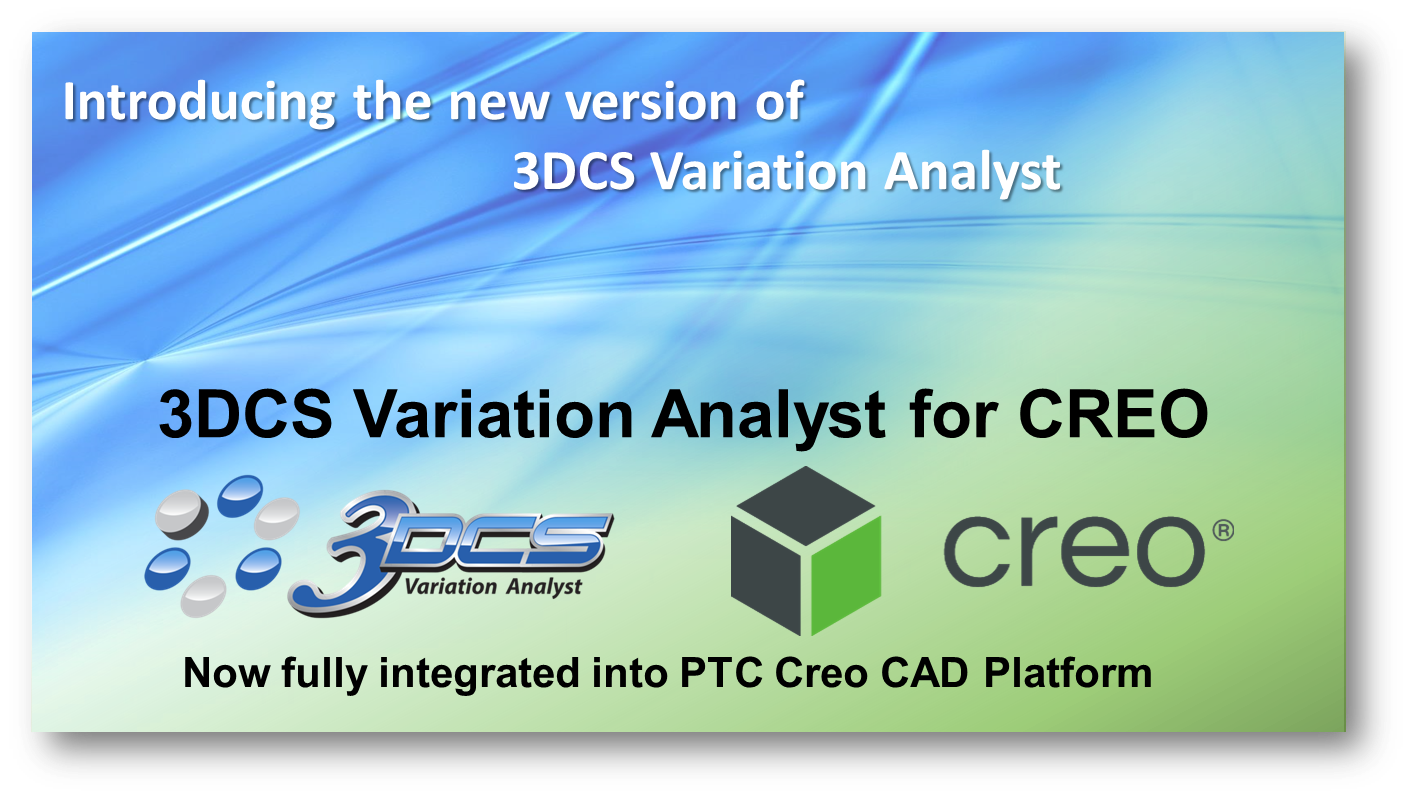 Introducing the new version of
3DCS Variation Analyst

3DCS Variation Analyst for CREO

3DCS
Variation Analyst

creo®

Now fully integrated into PTC Creo CAD Platform